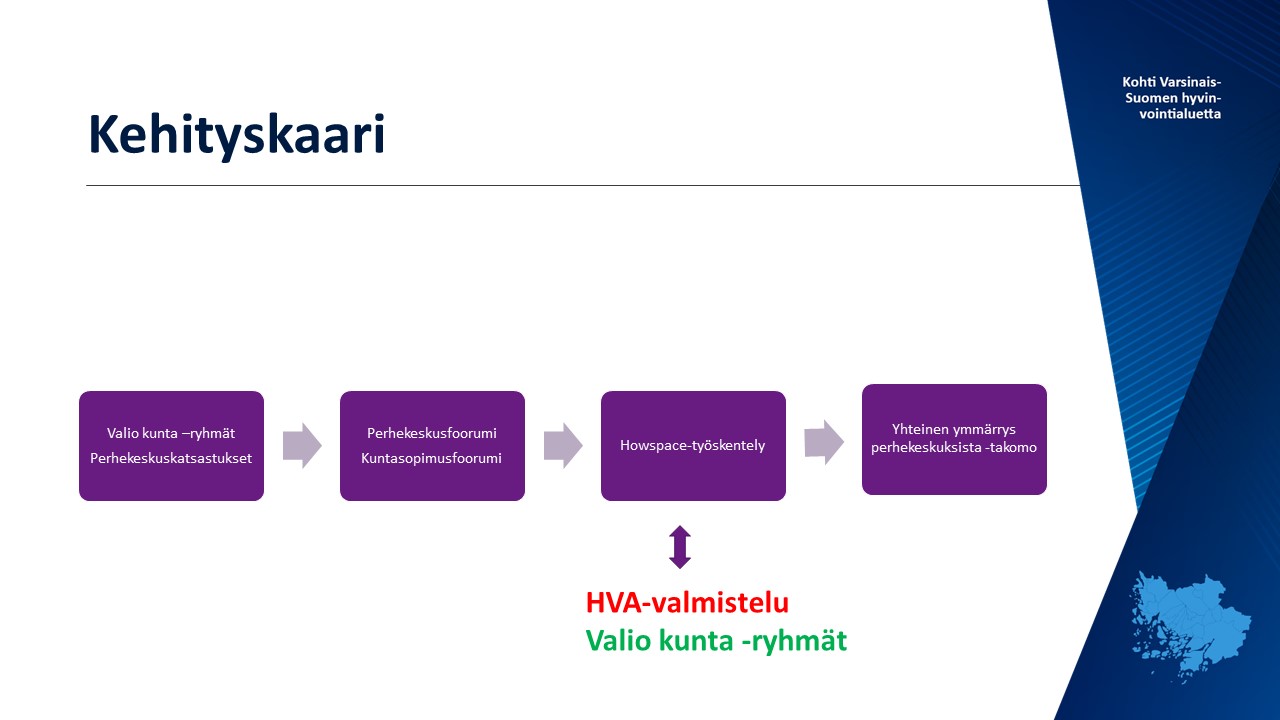 Kohti Varsinais-Suomen hyvinvointialuetta

Kehityskaari

Valio kunta –ryhmät
Perhekeskuskatsastukset

Perhekeskusfoorumi
Kuntasopimusfoorumi

Howspace-työskentely

Yhteinen ymmärrys perhekeskuksista -takomo

HVA-valmistelu
Valio kunta -ryhmät